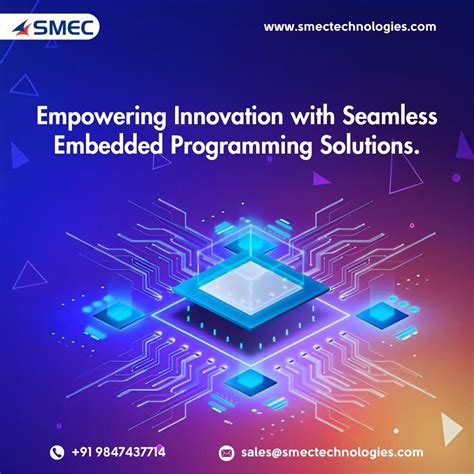 SMEC

www.smectechnologies.com

Empowering Innovation with Seamless Embedded Programming Solutions.

+91 9847437714

sales@smectechnologies.com